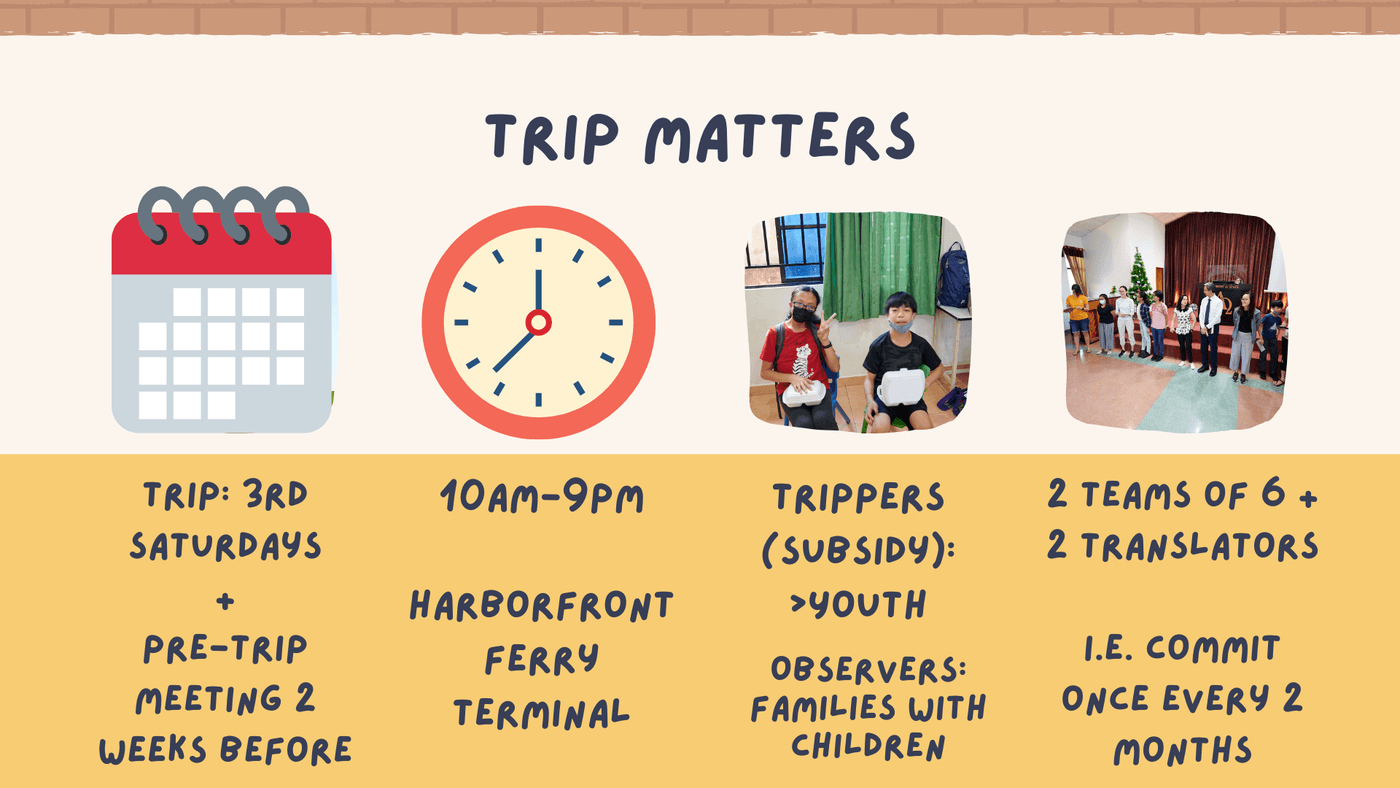 TRIP MATTERS

TRIP: 3RD SATURDAYS
+
PRE-TRIP MEETING 2 WEEKS BEFORE

10AM-9PM

HARBORFRONT FERRY TERMINAL

TRIPPERS (SUBSIDY): >YOUTH

OBSERVERS: FAMILIES WITH CHILDREN

2 TEAMS OF 6 + 2 TRANSLATORS

I.E. COMMIT ONCE EVERY 2 MONTHS